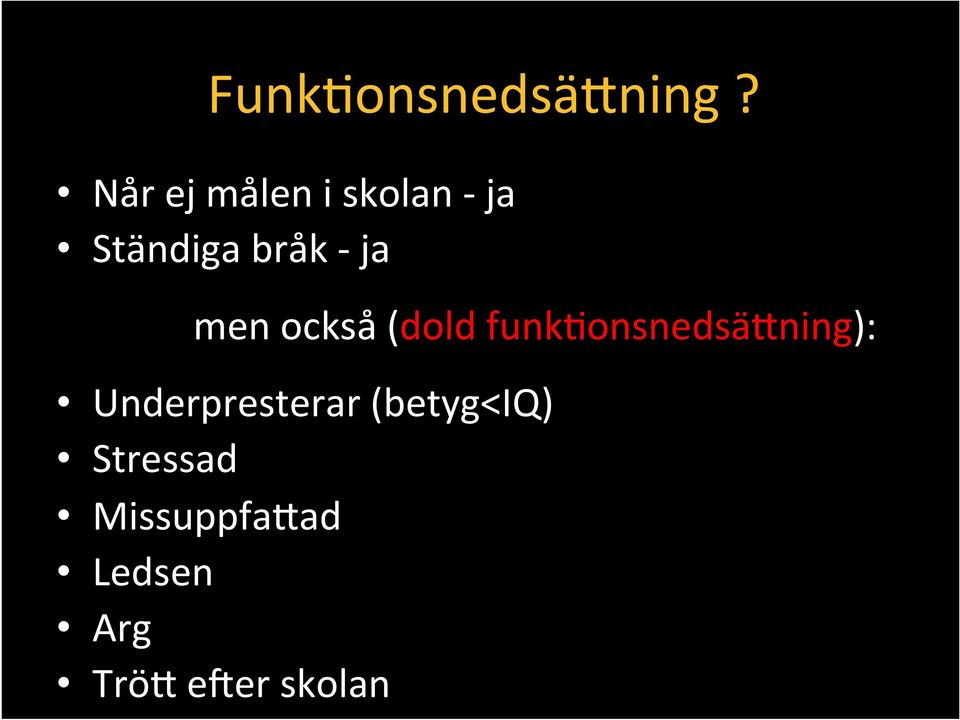 Funktionsnedsättning ?

• Når ej målen i skolan - ja
• Ständiga bråk - ja

men också (dold funktionsnedsättning):

• Underpresterar (betyg<IQ)
• Stressad
• Missuppfattad
• Ledsen
• Arg
• Trött efter skolan